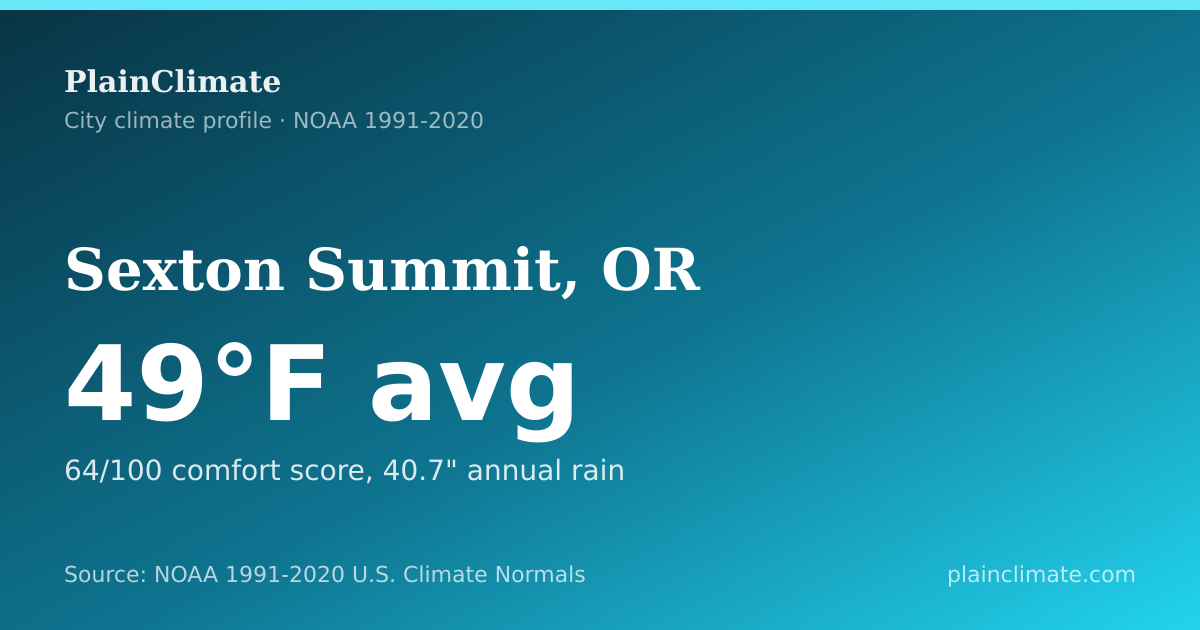 PlainClimate
City climate profile · NOAA 1991-2020

Sexton Summit, OR
49°F avg
64/100 comfort score, 40.7" annual rain

Source: NOAA 1991-2020 U.S. Climate Normals
plainclimate.com